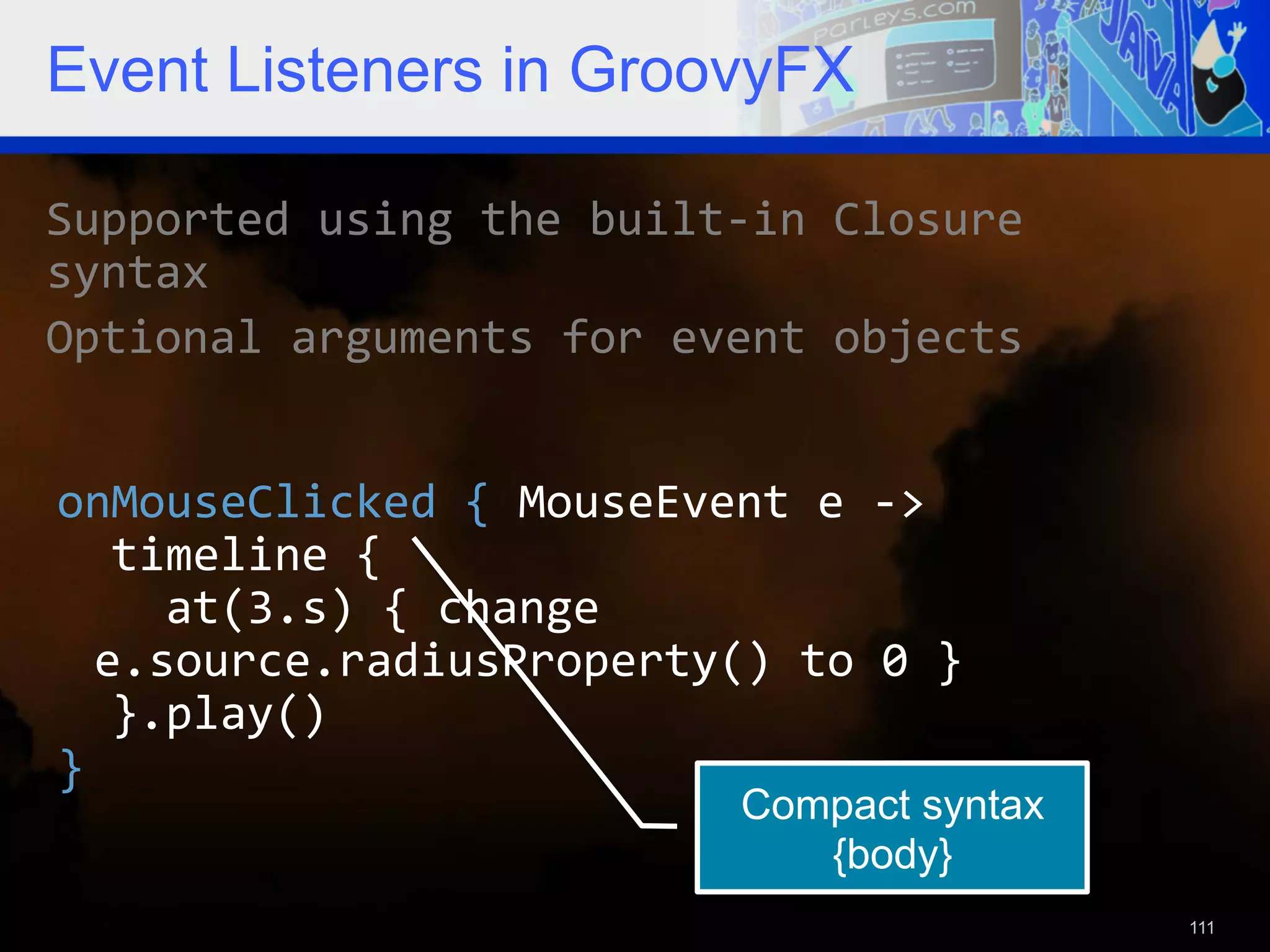 Event Listeners in GroovyFX

parleys.com

JAVA

Supported using the built-in Closure syntax

Optional arguments for event objects

onMouseClicked { MouseEvent e ->
  timeline {
    at(3.s) { change
  e.source.radiusProperty() to 0 }
  }.play()
}

Compact syntax
{body}

111